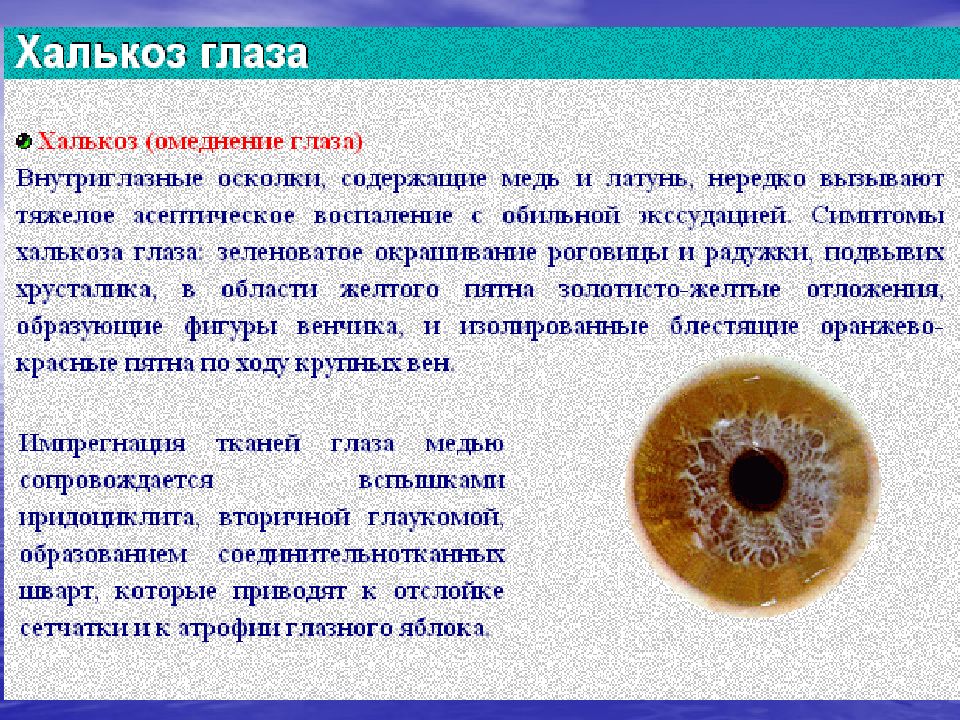 Халькоз глаза

Халькоз (омеднение глаза)

Внутриглазные осколки, содержащие медь и латунь, нередко вызывают тяжелое асептическое воспаление с обильной экссудацией. Симптомы халькоза глаза: зеленоватое окрашивание роговицы и радужки, подвывих хрусталика, в области желтого пятна золотисто-желтые отложения, образующие фигуры венчика, и изолированные блестящие оранжево-красные пятна по ходу крупных вен.

Импрегнация тканей глаза медью сопровождается вспышками иридоциклита, вторичной глаукомой, образованием соединительнотканных шварт, которые приводят к отслойке сетчатки и к атрофии глазного яблока.